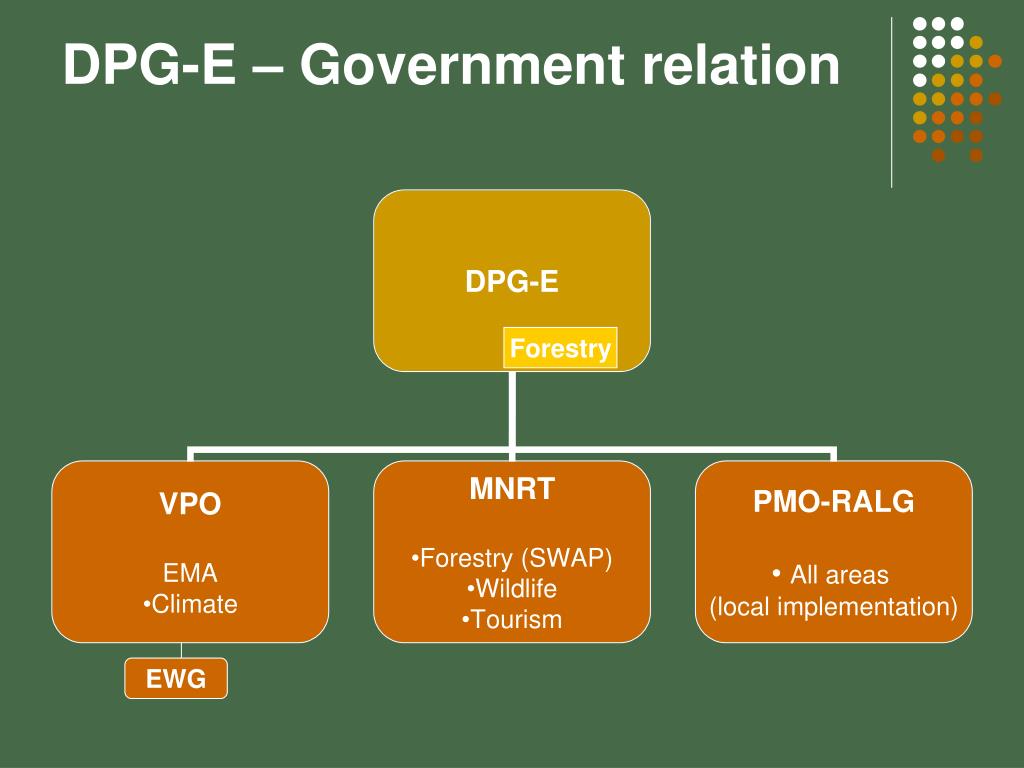 DPG-E – Government relation

DPG-E

Forestry

VPO

EMA
•Climate

EWG

MNRT

•Forestry (SWAP)
•Wildlife
•Tourism

PMO-RALG

• All areas
(local implementation)